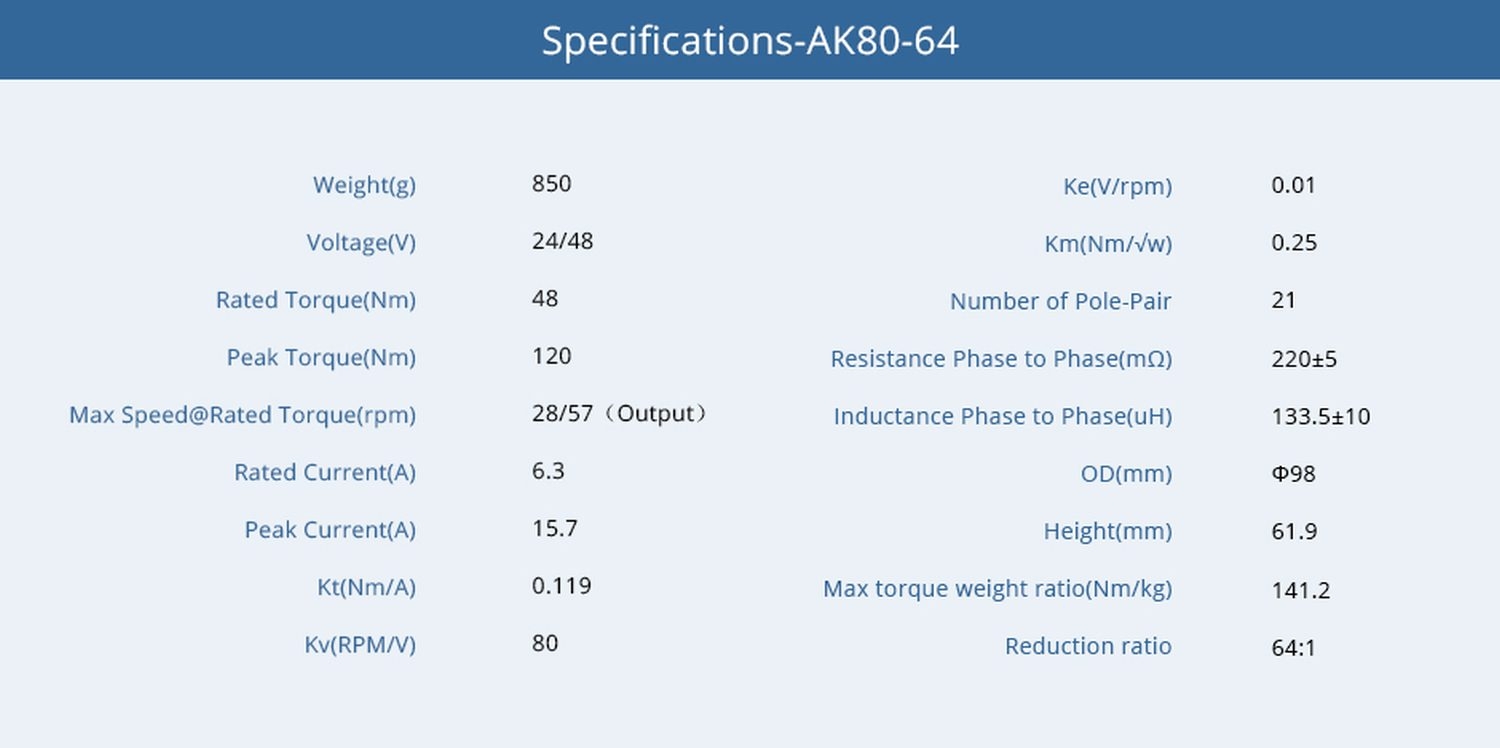 Specifications-AK80-64

| | |
|---|---|
| Weight(g) | 850 |
| Voltage(V) | 24/48 |
| Rated Torque(Nm) | 48 |
| Peak Torque(Nm) | 120 |
| Max Speed@Rated Torque(rpm) | 28/57（Output） |
| Rated Current(A) | 6.3 |
| Peak Current(A) | 15.7 |
| Kt(Nm/A) | 0.119 |
| Kv(RPM/V) | 80 |

| | |
|---|---|
| Ke(V/rpm) | 0.01 |
| Km(Nm/√w) | 0.25 |
| Number of Pole-Pair | 21 |
| Resistance Phase to Phase(mΩ) | 220±5 |
| Inductance Phase to Phase(uH) | 133.5±10 |
| OD(mm) | Φ98 |
| Height(mm) | 61.9 |
| Max torque weight ratio(Nm/kg) | 141.2 |
| Reduction ratio | 64:1 |